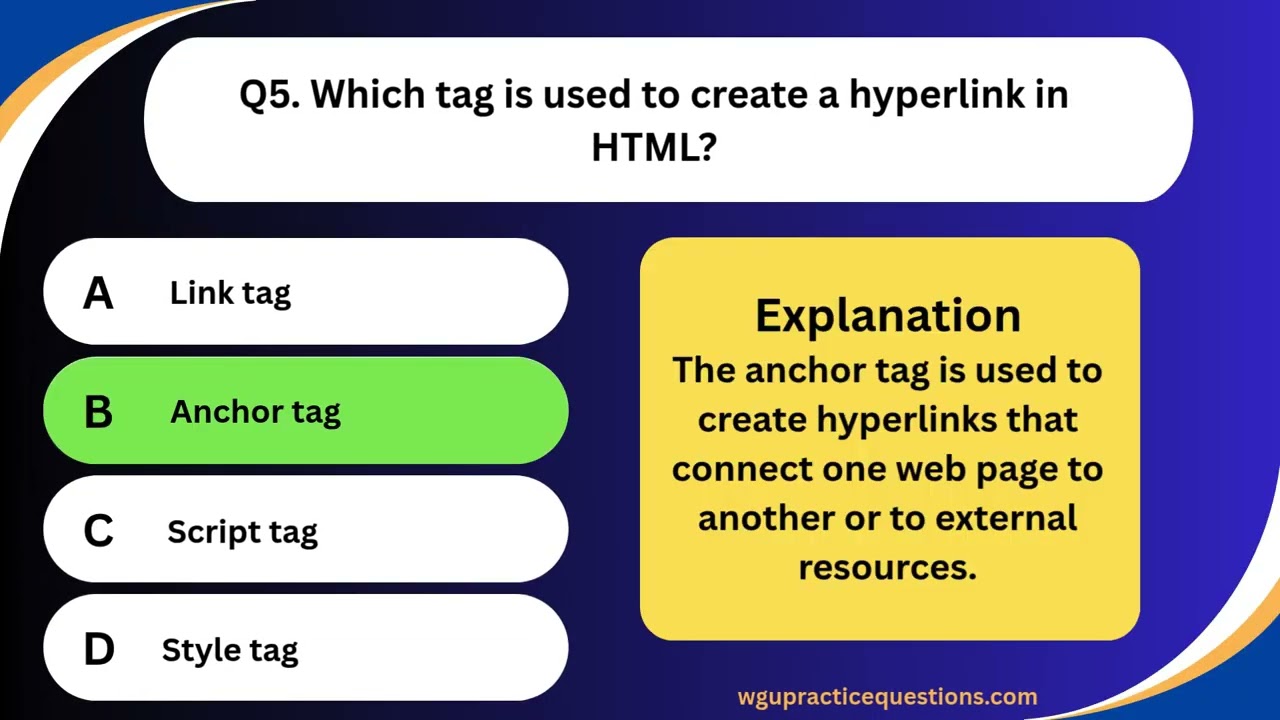 Q5. Which tag is used to create a hyperlink in HTML?

A Link tag

B Anchor tag

C Script tag

D Style tag

Explanation
The anchor tag is used to create hyperlinks that connect one web page to another or to external resources.

wgupracticequestions.com